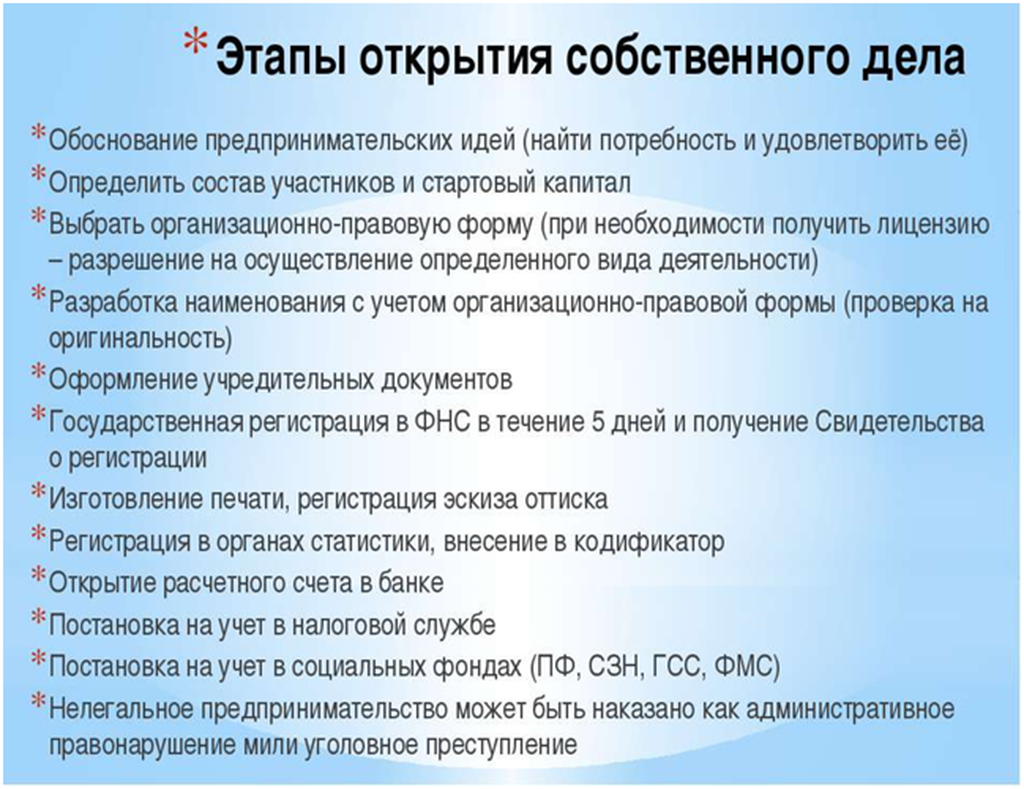 * Этапы открытия собственного дела

* Обоснование предпринимательских идей (найти потребность и удовлетворить её)
* Определить состав участников и стартовый капитал
* Выбрать организационно-правовую форму (при необходимости получить лицензию – разрешение на осуществление определенного вида деятельности)
* Разработка наименования с учетом организационно-правовой формы (проверка на оригинальность)
* Оформление учредительных документов
* Государственная регистрация в ФНС в течение 5 дней и получение Свидетельства о регистрации
* Изготовление печати, регистрация эскиза оттиска
* Регистрация в органах статистики, внесение в кодификатор
* Открытие расчетного счета в банке
* Постановка на учет в налоговой службе
* Постановка на учет в социальных фондах (ПФ, СЗН, ГСС, ФМС)
* Нелегальное предпринимательство может быть наказано как административное правонарушение мили уголовное преступление